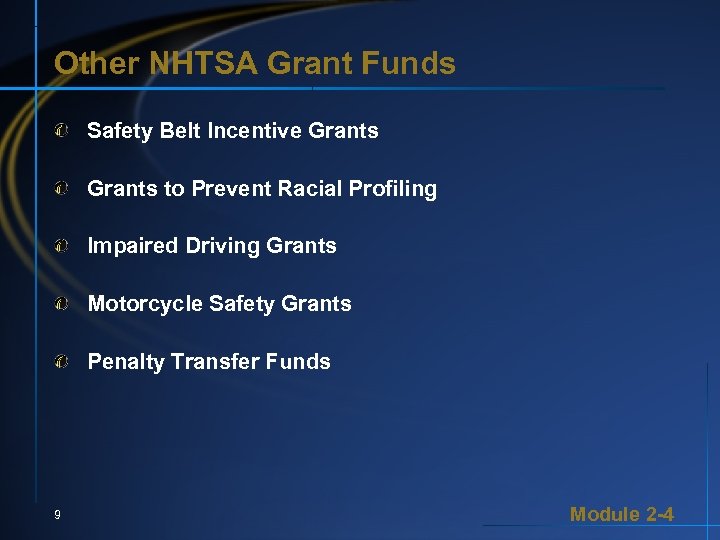 Other NHTSA Grant Funds

Safety Belt Incentive Grants

Grants to Prevent Racial Profiling

Impaired Driving Grants

Motorcycle Safety Grants

Penalty Transfer Funds

9

Module 2-4